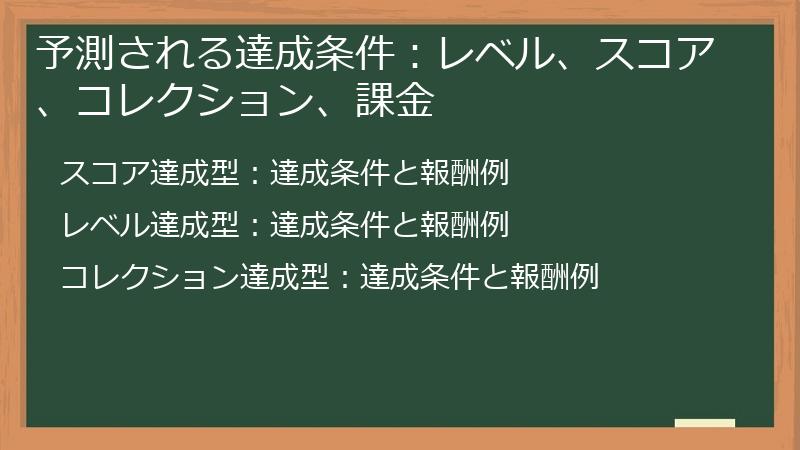 予測される達成条件：レベル、スコア、コレクション、課金

スコア達成型：達成条件と報酬例

レベル達成型：達成条件と報酬例

コレクション達成型：達成条件と報酬例